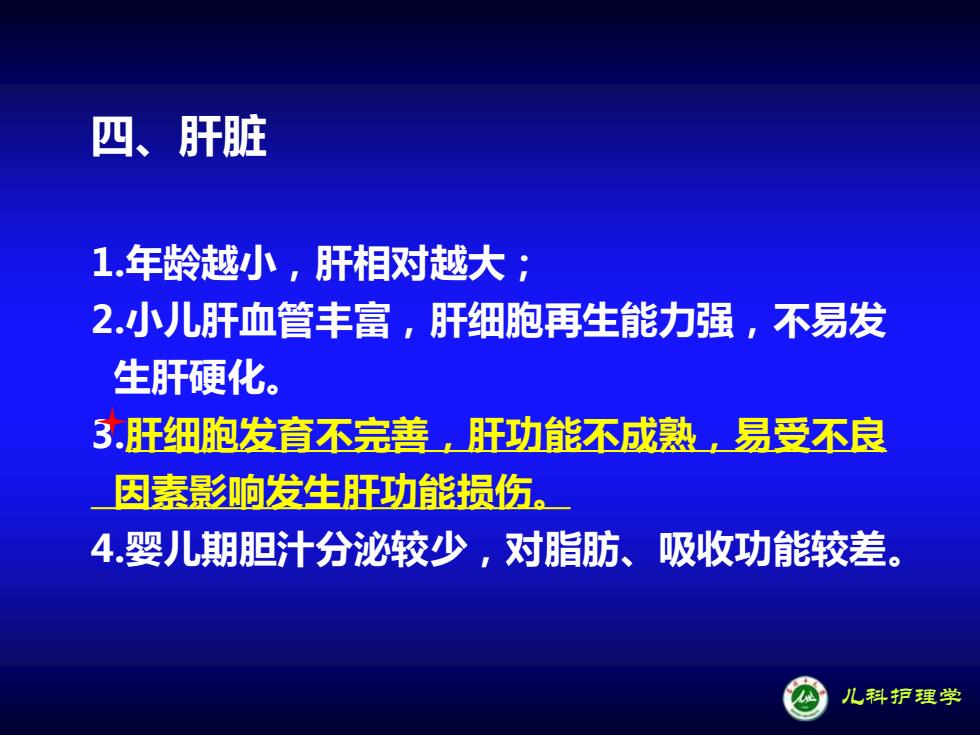 四、肝脏

1.年龄越小，肝相对越大；
2.小儿肝血管丰富，肝细胞再生能力强，不易发生肝硬化。
3.肝细胞发育不完善，肝功能不成熟，易受不良因素影响发生肝功能损伤。
4.婴儿期胆汁分泌较少，对脂肪、吸收功能较差。

儿科护理学